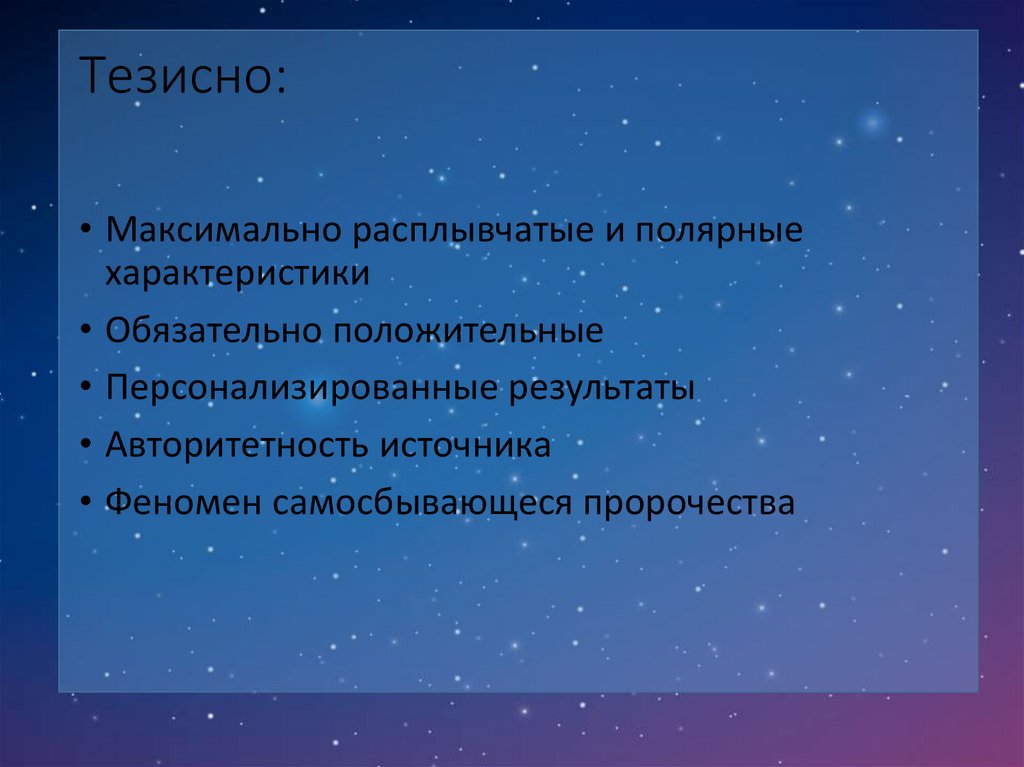 Тезисно:

• Максимально расплывчатые и полярные характеристики
• Обязательно положительные
• Персонализированные результаты
• Авторитетность источника
• Феномен самосбывающеся пророчества